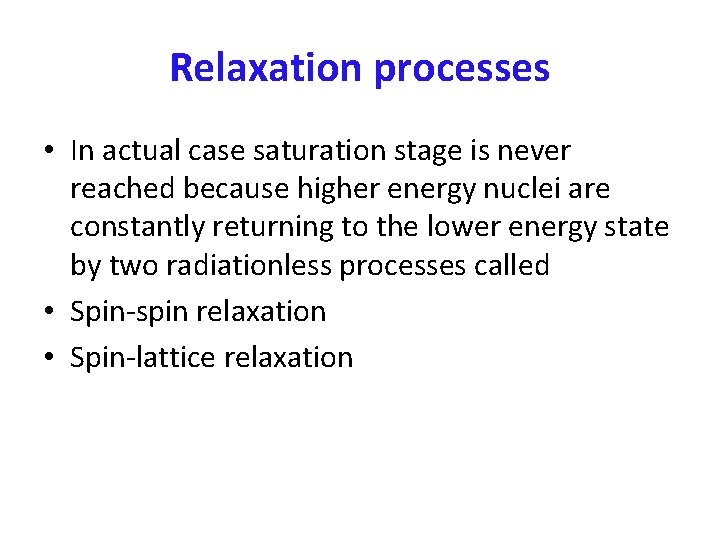 Relaxation processes

• In actual case saturation stage is never reached because higher energy nuclei are constantly returning to the lower energy state by two radiationless processes called

• Spin-spin relaxation

• Spin-lattice relaxation